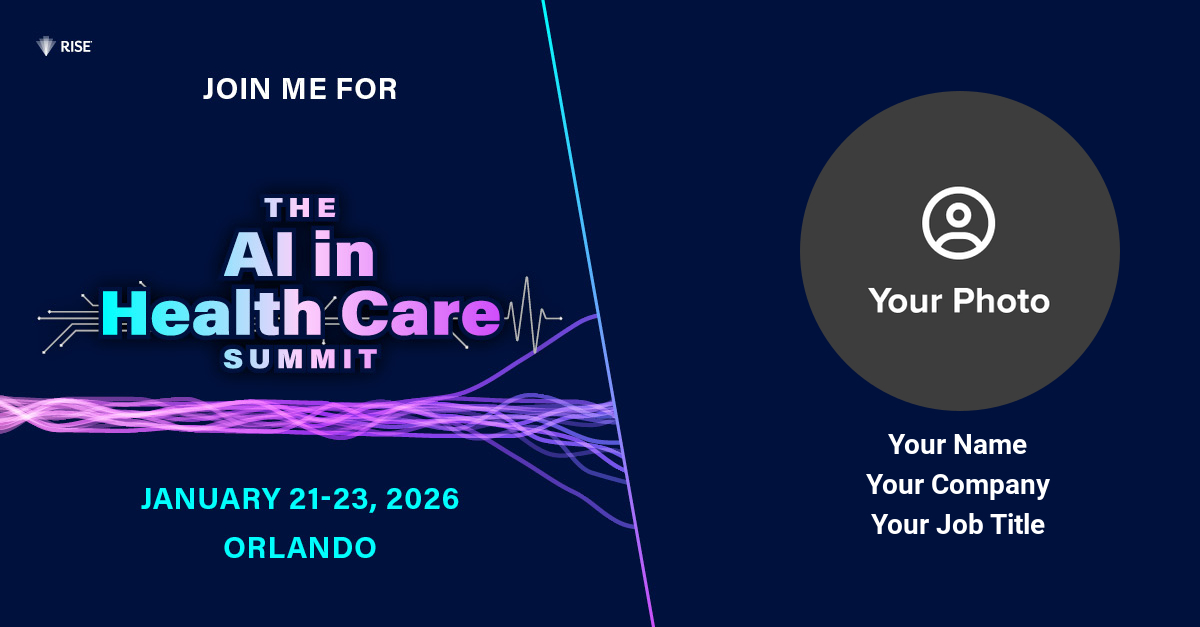 RISE

JOIN ME FOR

THE
AI in
Health Care
SUMMIT

JANUARY 21-23, 2026
ORLANDO

Your Photo

Your Name
Your Company
Your Job Title